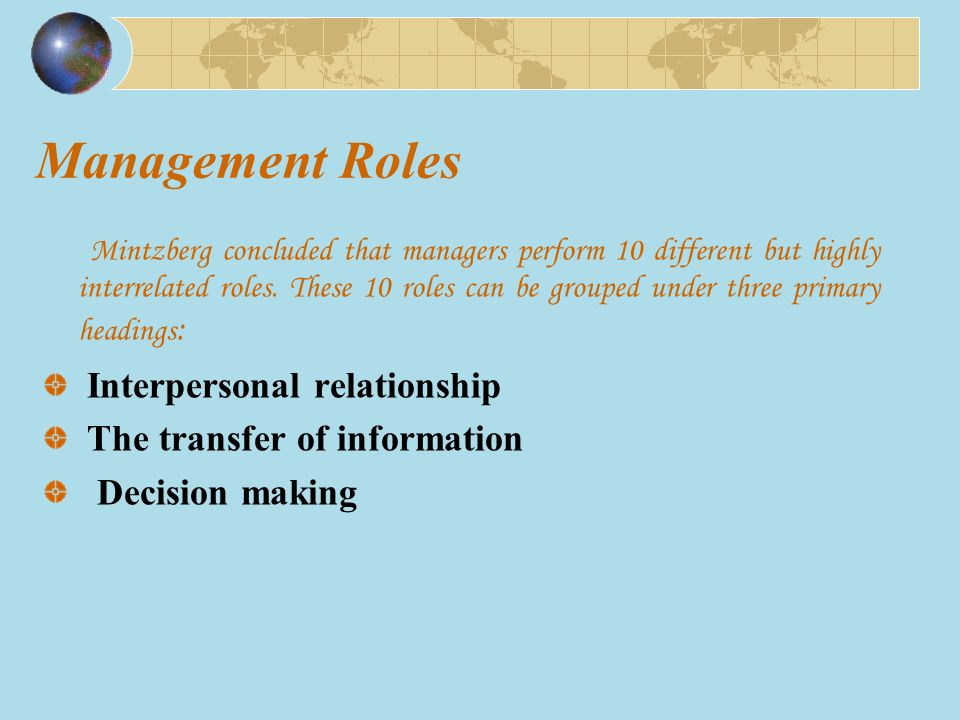 Management Roles

Mintzberg concluded that managers perform 10 different but highly interrelated roles. These 10 roles can be grouped under three primary headings:

Interpersonal relationship
The transfer of information
Decision making